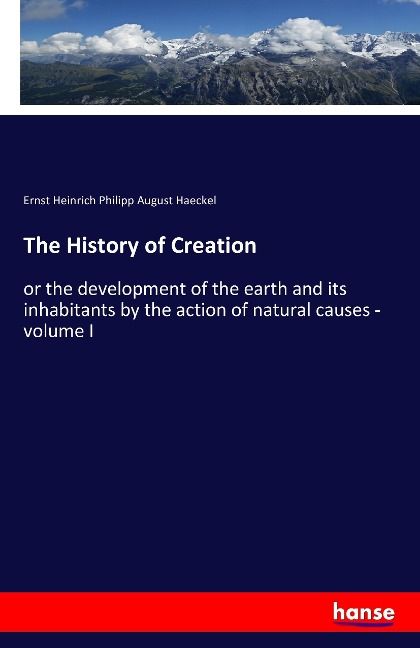 Ernst Heinrich Philipp August Haeckel

The History of Creation

or the development of the earth and its inhabitants by the action of natural causes - volume I

hanse